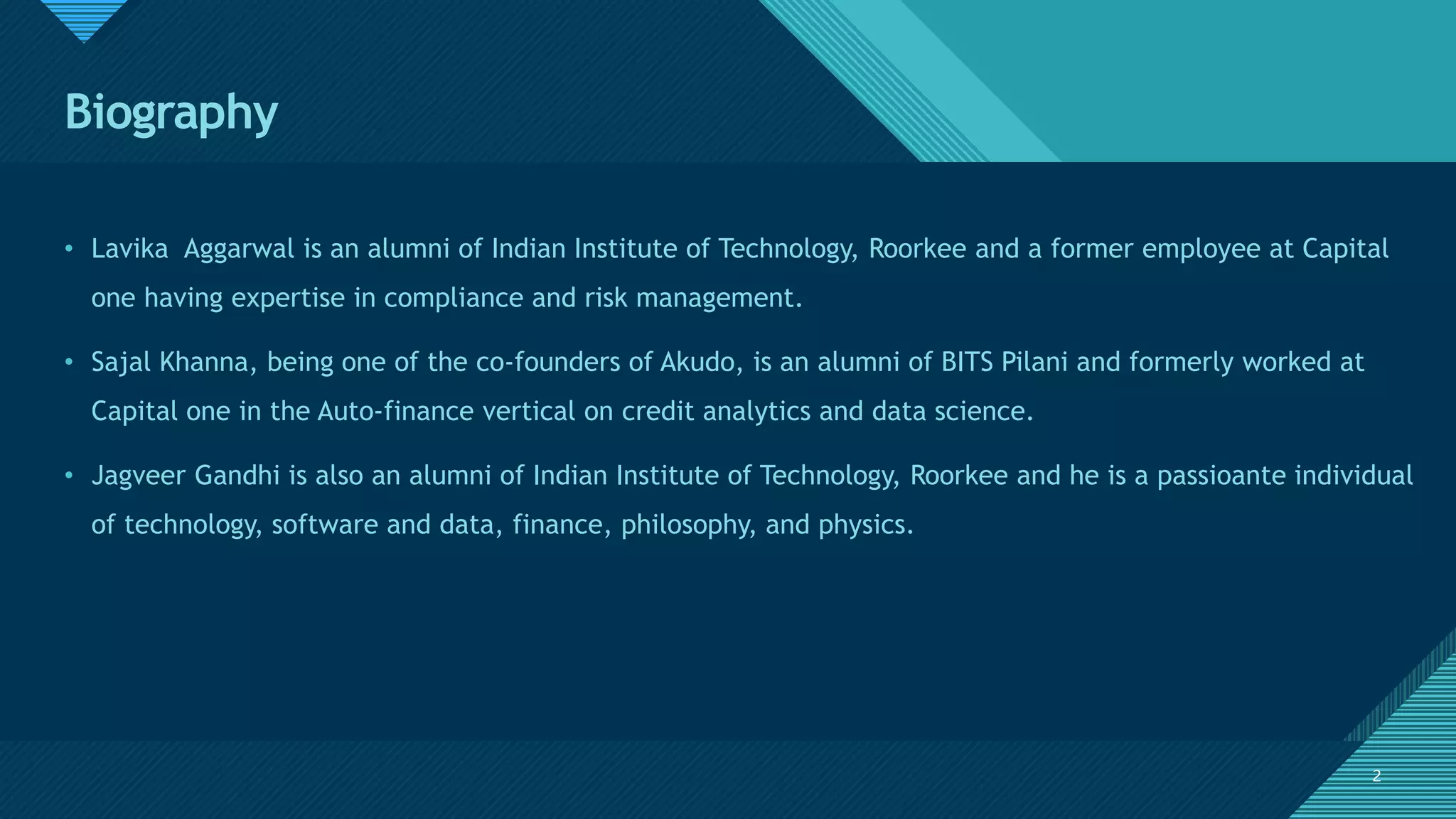 Biography

• Lavika  Aggarwal is an alumni of Indian Institute of Technology, Roorkee and a former employee at Capital one having expertise in compliance and risk management.

• Sajal Khanna, being one of the co-founders of Akudo, is an alumni of BITS Pilani and formerly worked at Capital one in the Auto-finance vertical on credit analytics and data science.

• Jagveer Gandhi is also an alumni of Indian Institute of Technology, Roorkee and he is a passioante individual of technology, software and data, finance, philosophy, and physics.

2